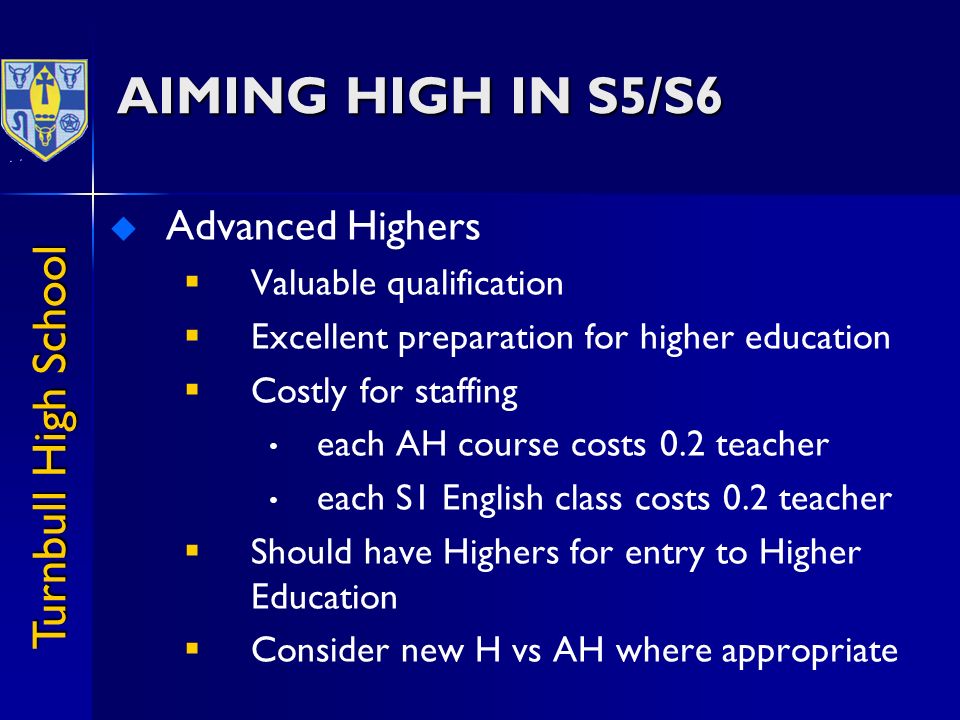 AIMING HIGH IN S5/S6

Turnbull High School

Advanced Highers

Valuable qualification

Excellent preparation for higher education

Costly for staffing

each AH course costs 0.2 teacher

each S1 English class costs 0.2 teacher

Should have Highers for entry to Higher Education

Consider new H vs AH where appropriate